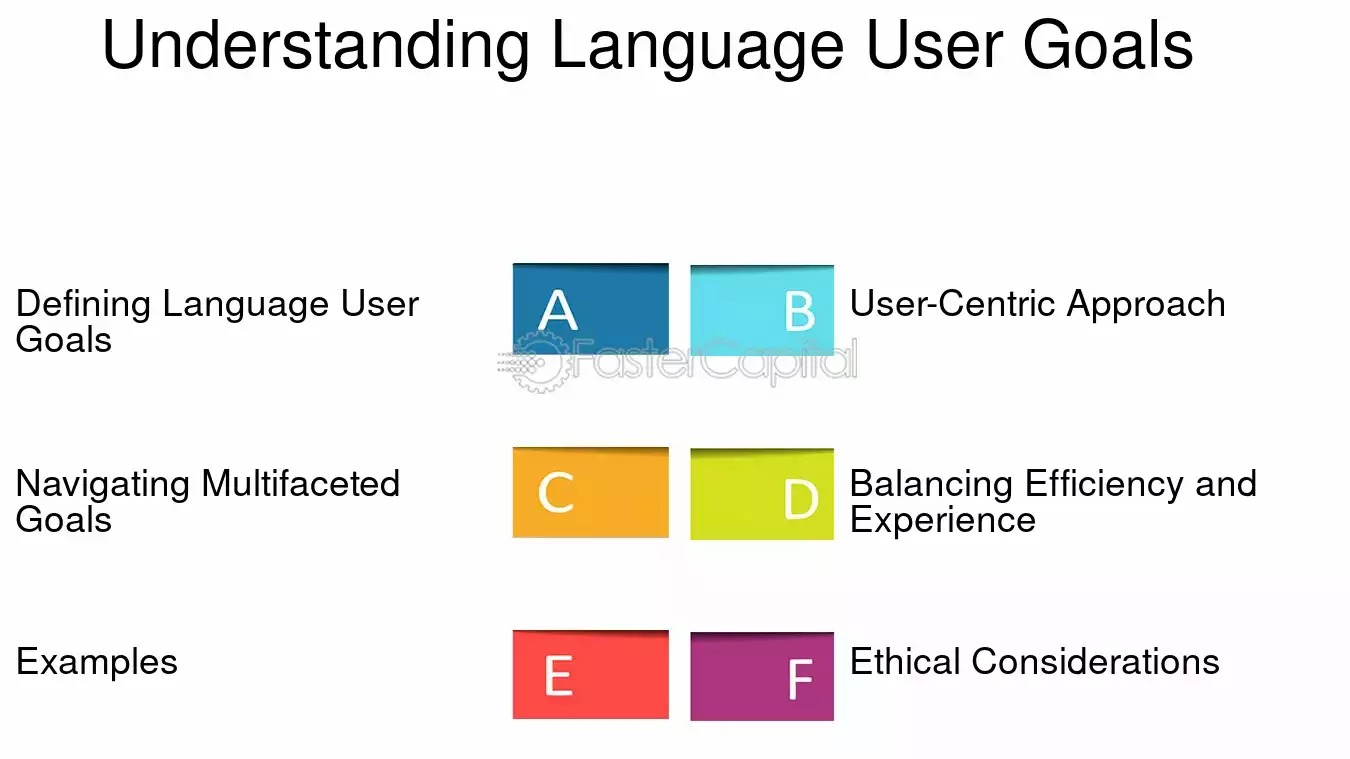 Understanding Language User Goals

Defining Language User Goals

A

B

User-Centric Approach

FasterCapital

Navigating Multifaceted Goals

C

D

Balancing Efficiency and Experience

Examples

E

F

Ethical Considerations